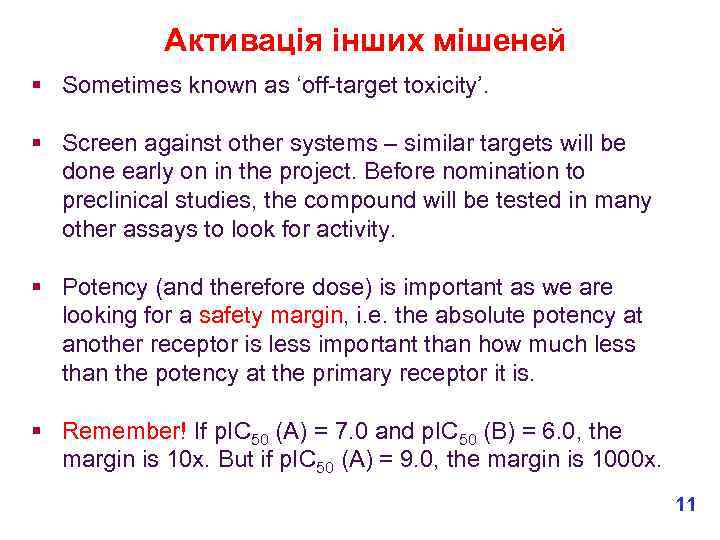 Активація інших мішеней

▪ Sometimes known as ‘off-target toxicity’.

▪ Screen against other systems – similar targets will be done early on in the project. Before nomination to preclinical studies, the compound will be tested in many other assays to look for activity.

▪ Potency (and therefore dose) is important as we are looking for a safety margin, i.e. the absolute potency at another receptor is less important than how much less than the potency at the primary receptor it is.

▪ Remember! If $pIC_{50}$ (A) = 7.0 and $pIC_{50}$ (B) = 6.0, the margin is 10x. But if $pIC_{50}$ (A) = 9.0, the margin is 1000x.

11